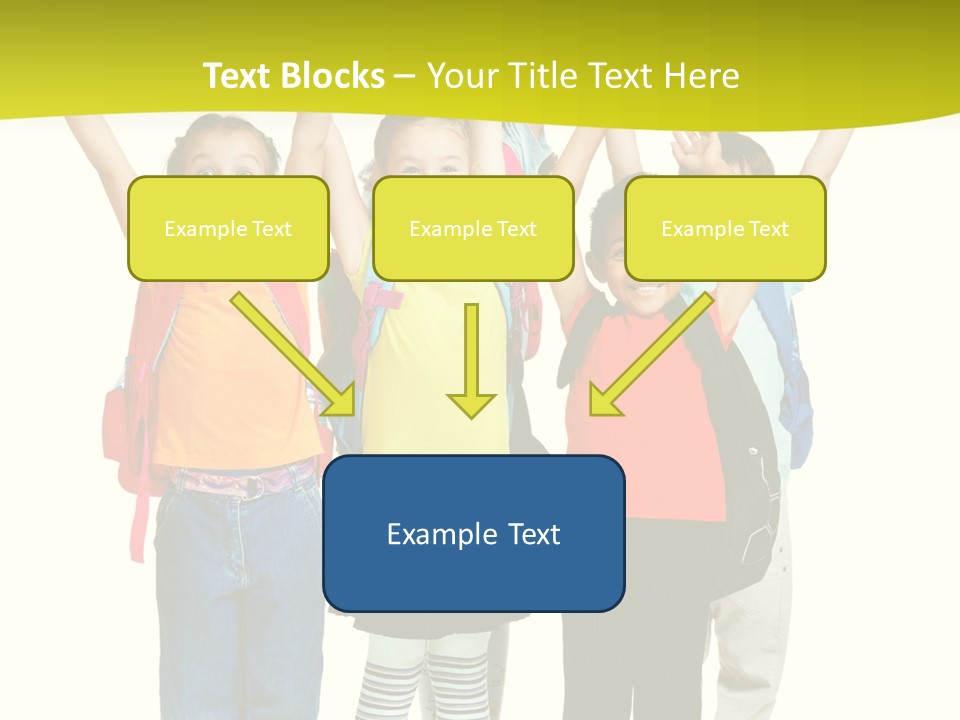 Text Blocks – Your Title Text Here

Example Text

Example Text

Example Text

Example Text